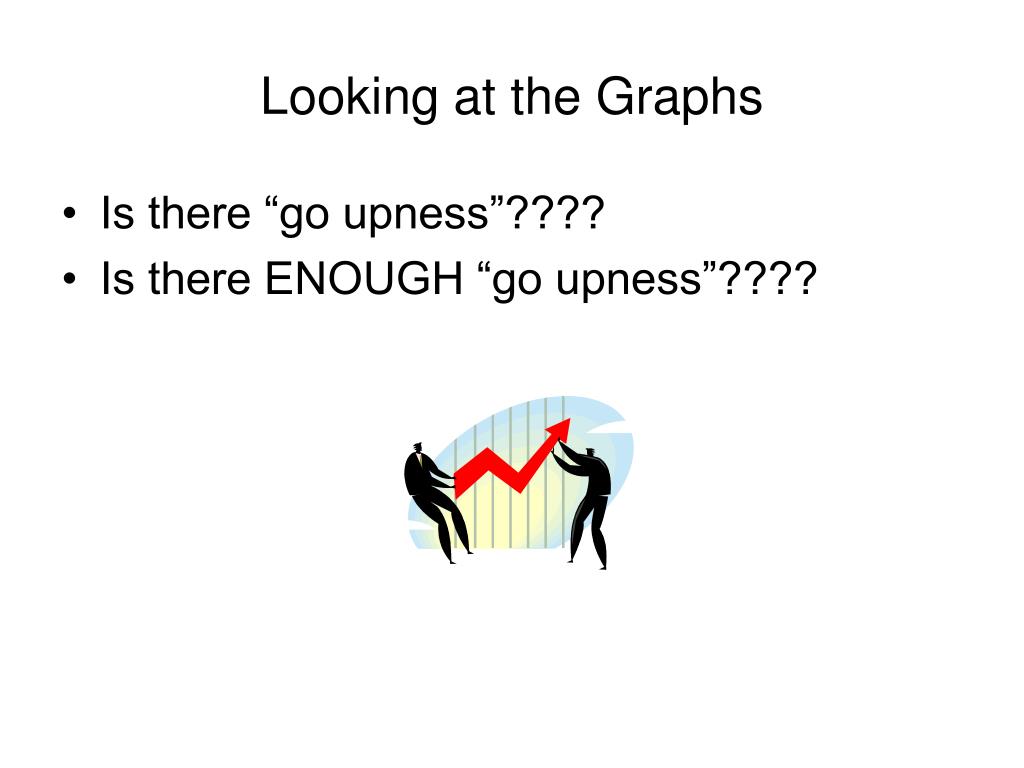 Looking at the Graphs

• Is there “go upness”????
• Is there ENOUGH “go upness”????